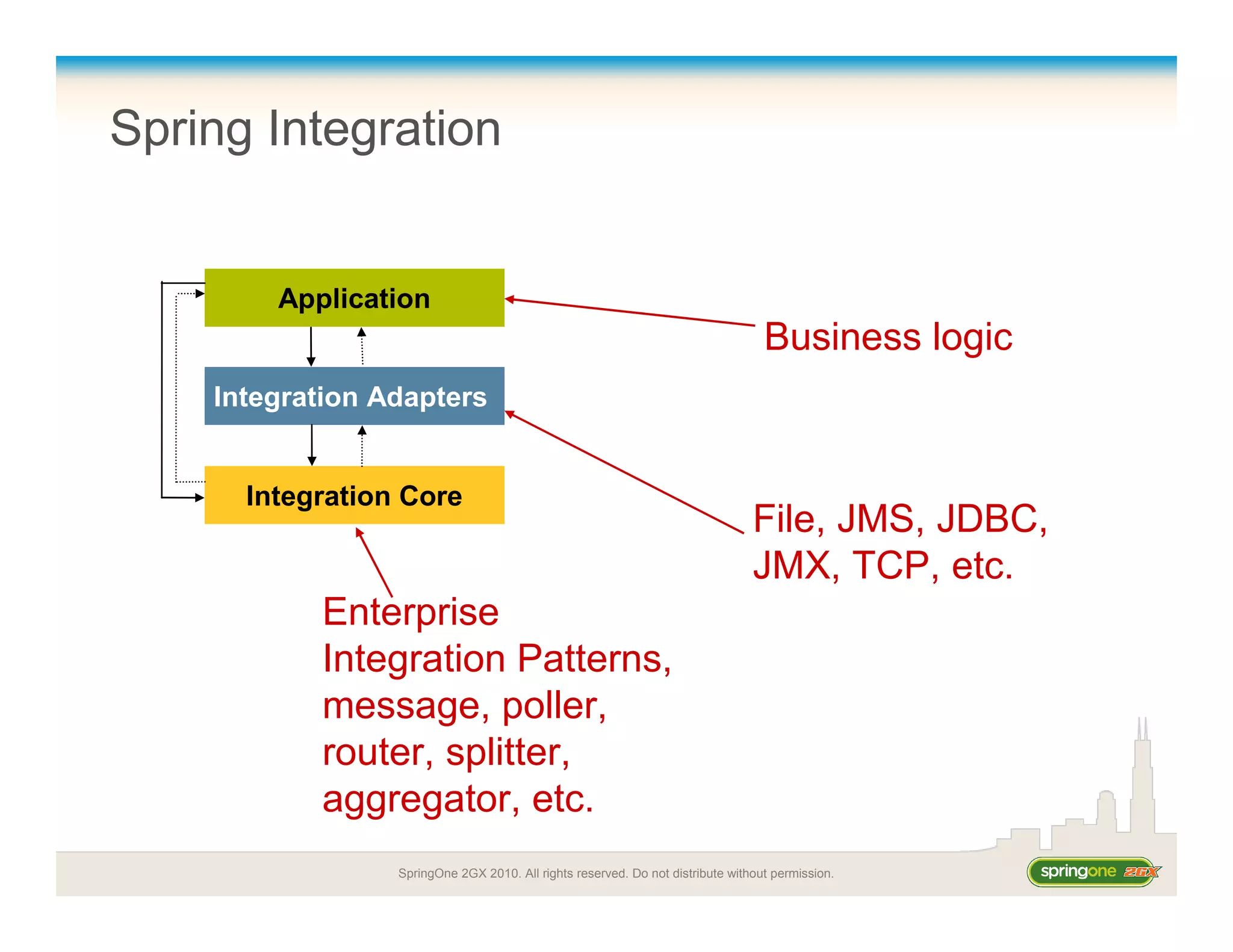 Spring Integration

Application

Integration Adapters

Integration Core

Business logic

File, JMS, JDBC, JMX, TCP, etc.

Enterprise Integration Patterns, message, poller, router, splitter, aggregator, etc.

SpringOne 2GX 2010. All rights reserved. Do not distribute without permission.

springone 2GX